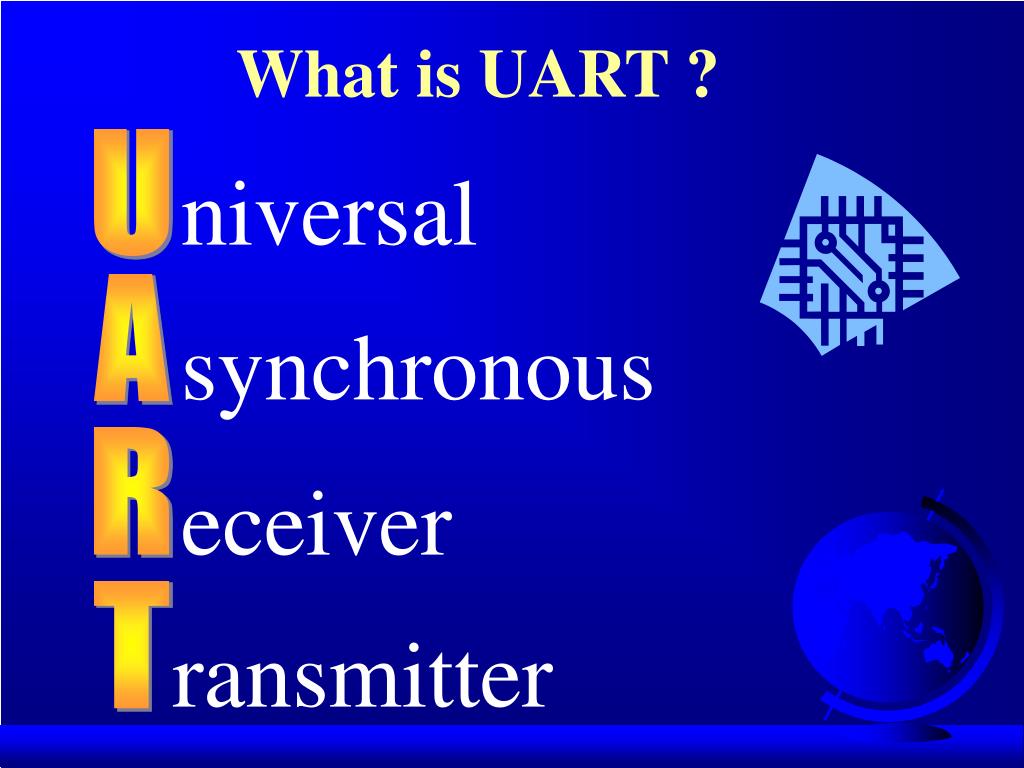 What is UART ?

Universal
Asynchronous
Receiver
Transmitter